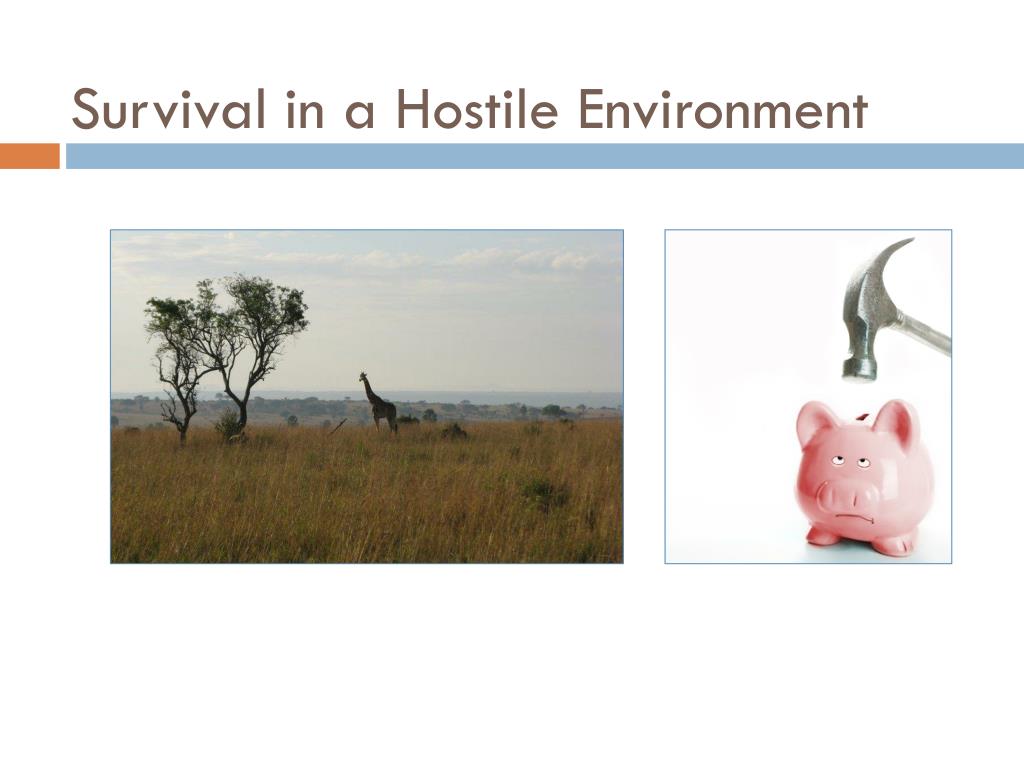 Survival in a Hostile Environment